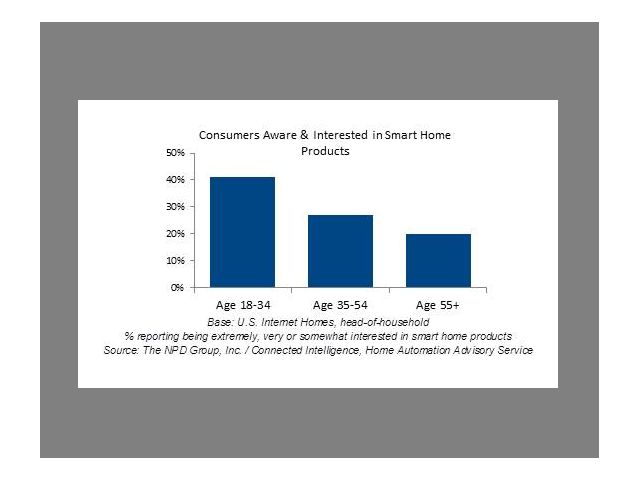 Consumers Aware & Interested in Smart Home Products

50%
40%
30%
20%
10%
0%

Age 18-34
Age 35-54
Age 55+

Base: U.S. Internet Homes, head-of-household
% reporting being extremely, very or somewhat interested in smart home products
Source: The NPD Group, Inc. / Connected Intelligence, Home Automation Advisory Service